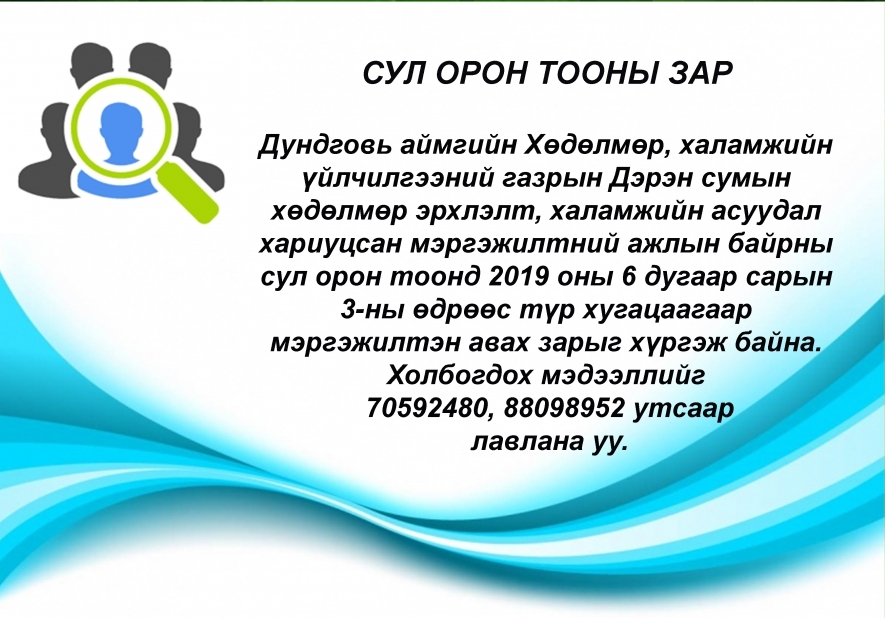 СУЛ ОРОН ТООНЫ ЗАР

Дундговь аймгийн Хөдөлмөр, халамжийн үйлчилгээний газрын Дэрэн сумын хөдөлмөр эрхлэлт, халамжийн асуудал хариуцсан мэргэжилтний ажлын байрны сул орон тоонд 2019 оны 6 дугаар сарын 3-ны өдрөөс түр хугацаагаар мэргэжилтэн авах зарыг хүргэж байна. Холбогдох мэдээллийг 70592480, 88098952 утсаар лавлана уу.